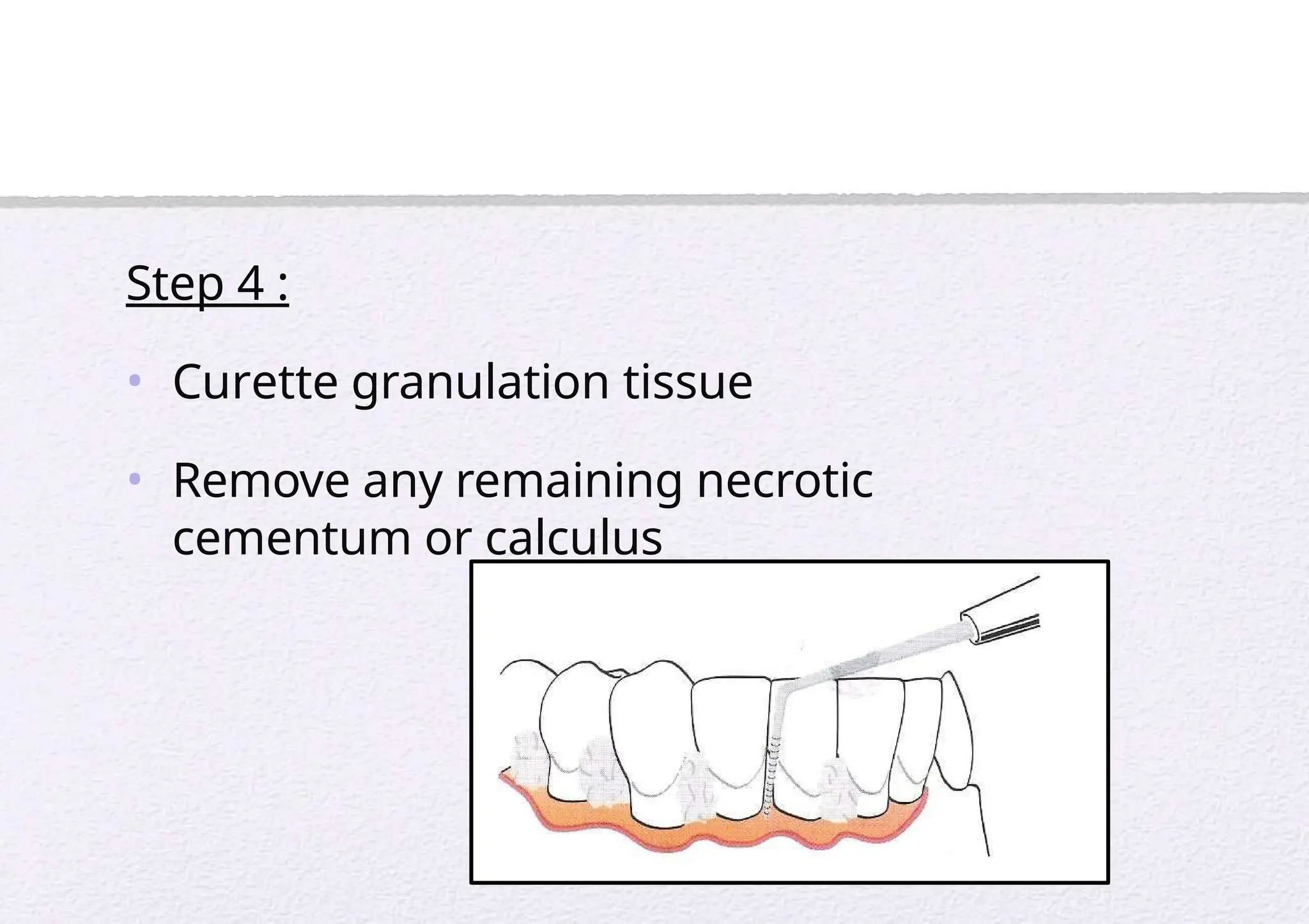 Step 4 :

• Curette granulation tissue

• Remove any remaining necrotic cementum or calculus